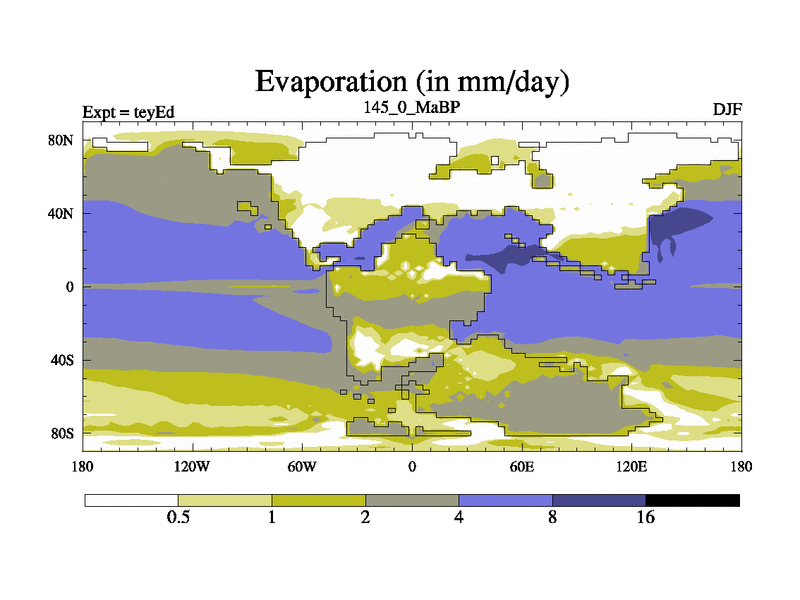 Evaporation (in mm/day)

Expt = teyEd

145_0_MaBP

DJF

80N
40N
0
40S
80S

180
120W
60W
0
60E
120E
180

0.5
1
2
4
8
16